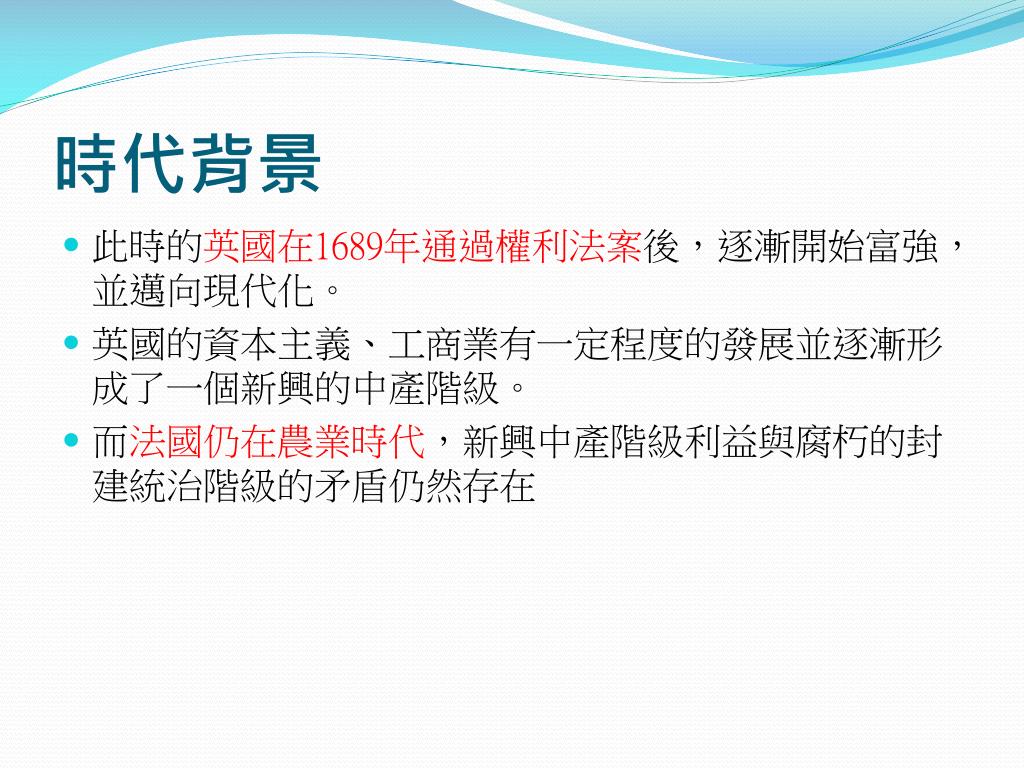 時代背景

- 此時的英國在1689年通過權利法案後，逐漸開始富強，並邁向現代化。
- 英國的資本主義、工商業有一定程度的發展並逐漸形成了一個新興的中產階級。
- 而法國仍在農業時代，新興中產階級利益與腐朽的封建統治階級的矛盾仍然存在